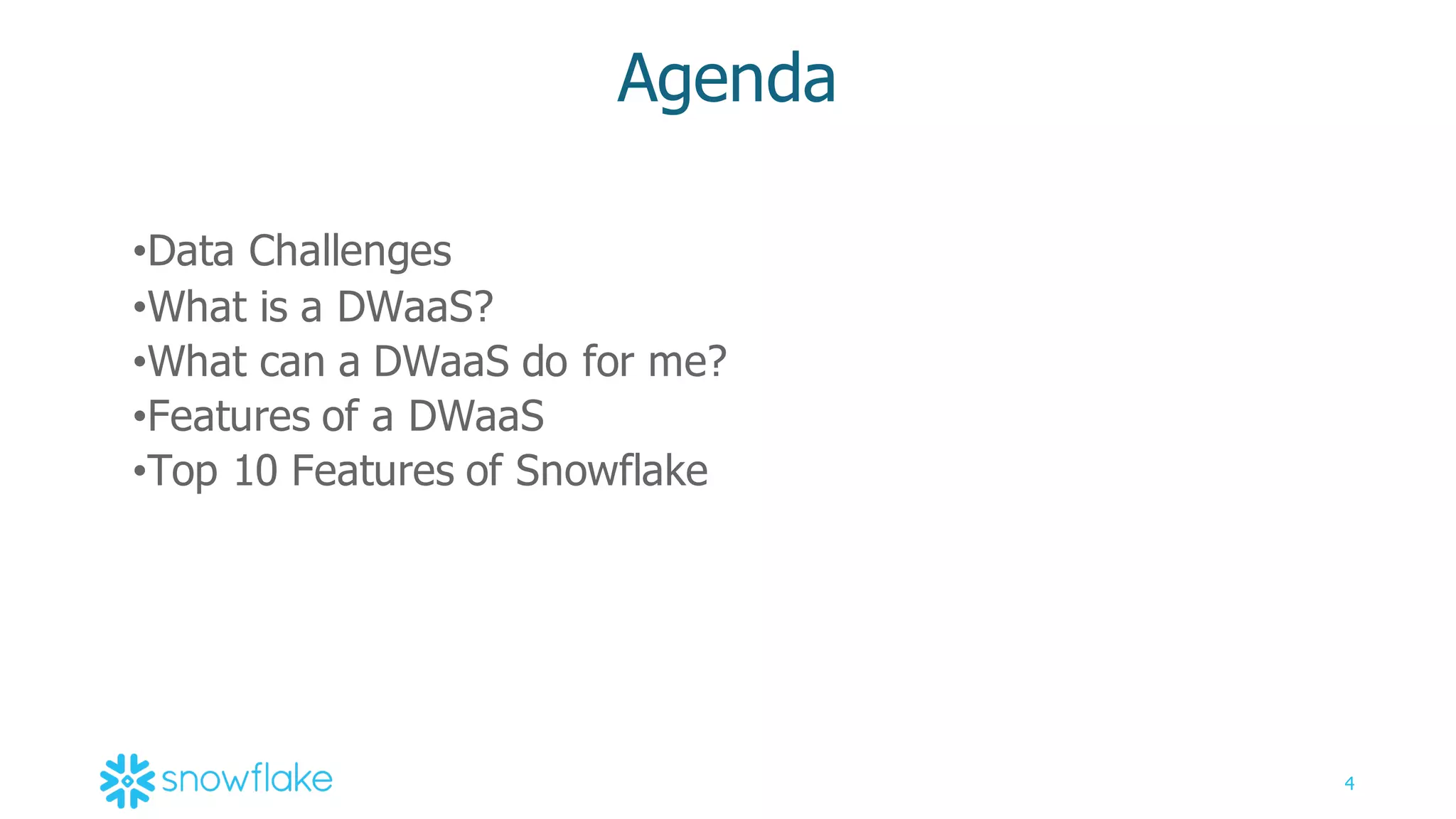 Agenda

•Data Challenges
•What is a DWaaS?
•What can a DWaaS do for me?
•Features of a DWaaS
•Top 10 Features of Snowflake

snowflake

4